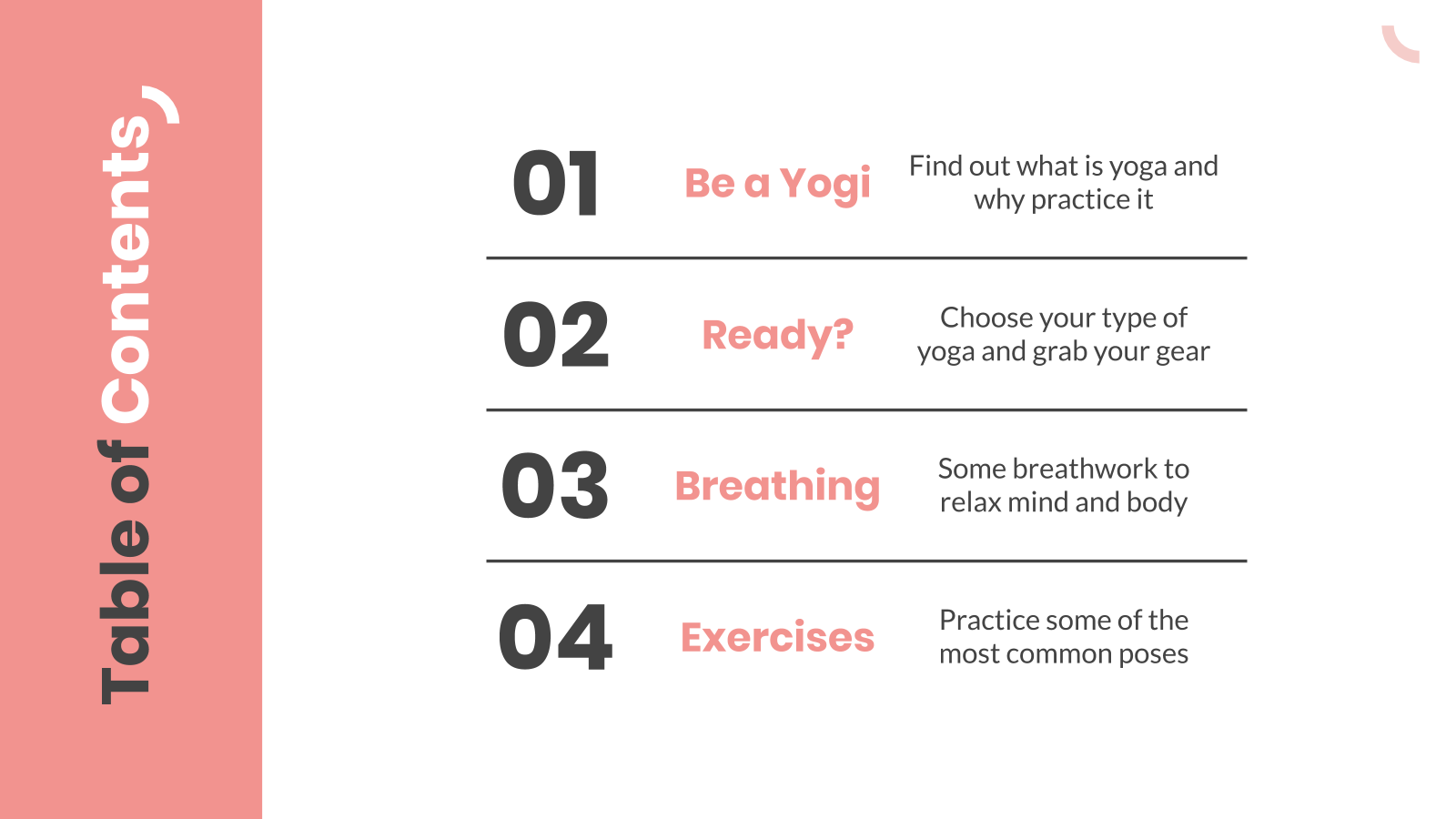 Table of Contents

01 Be a Yogi
Find out what is yoga and why practice it

02 Ready?
Choose your type of yoga and grab your gear

03 Breathing
Some breathwork to relax mind and body

04 Exercises
Practice some of the most common poses